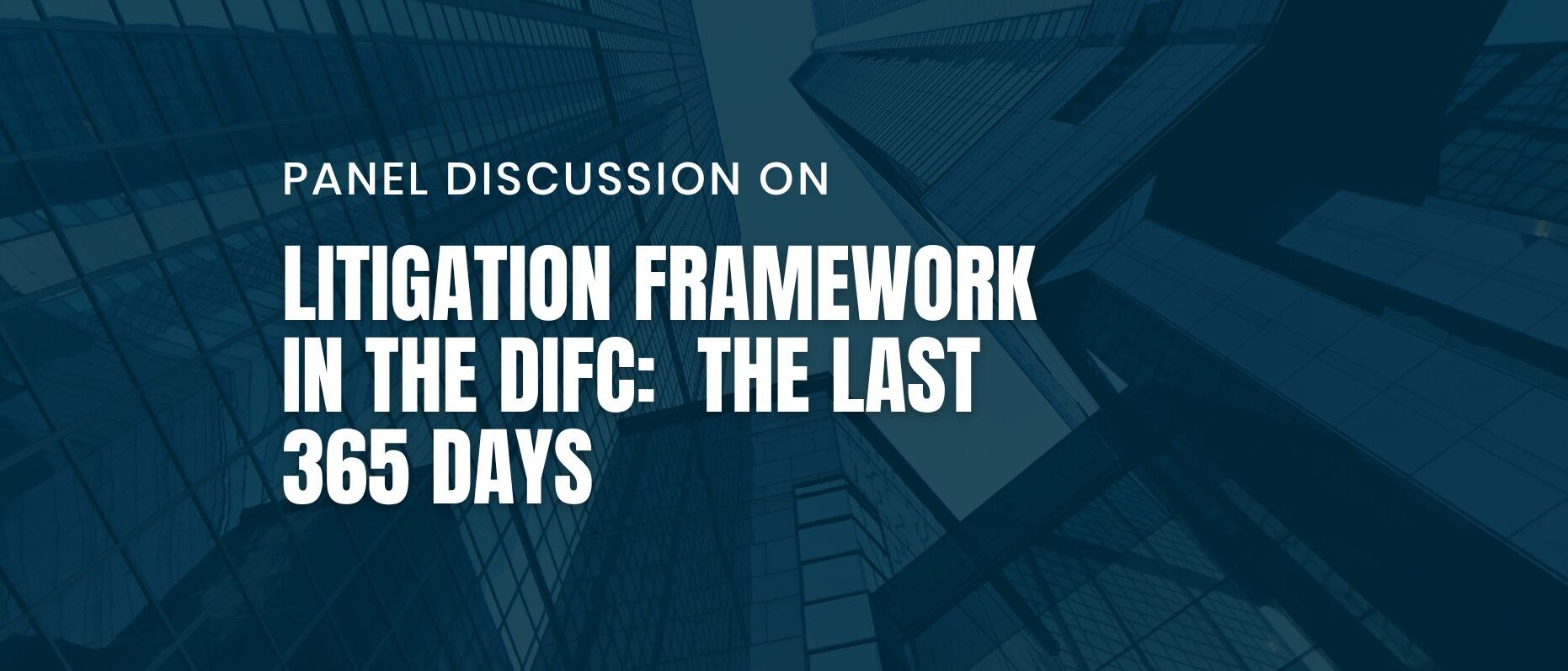 PANEL DISCUSSION ON

LITIGATION FRAMEWORK IN THE DIFC: THE LAST 365 DAYS